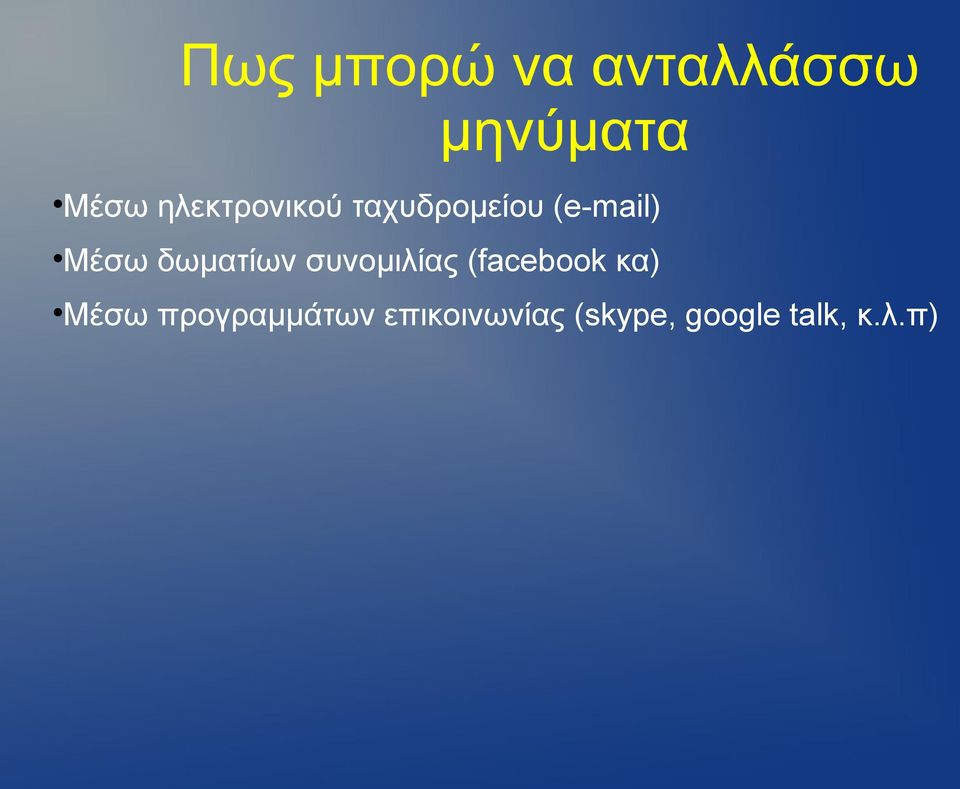 Πως μπορώ να ανταλλάσσω μηνύματα

•Μέσω ηλεκτρονικού ταχυδρομείου (e-mail)
•Μέσω δωματίων συνομιλίας (facebook κα)
•Μέσω προγραμμάτων επικοινωνίας (skype, google talk, κ.λ.π)